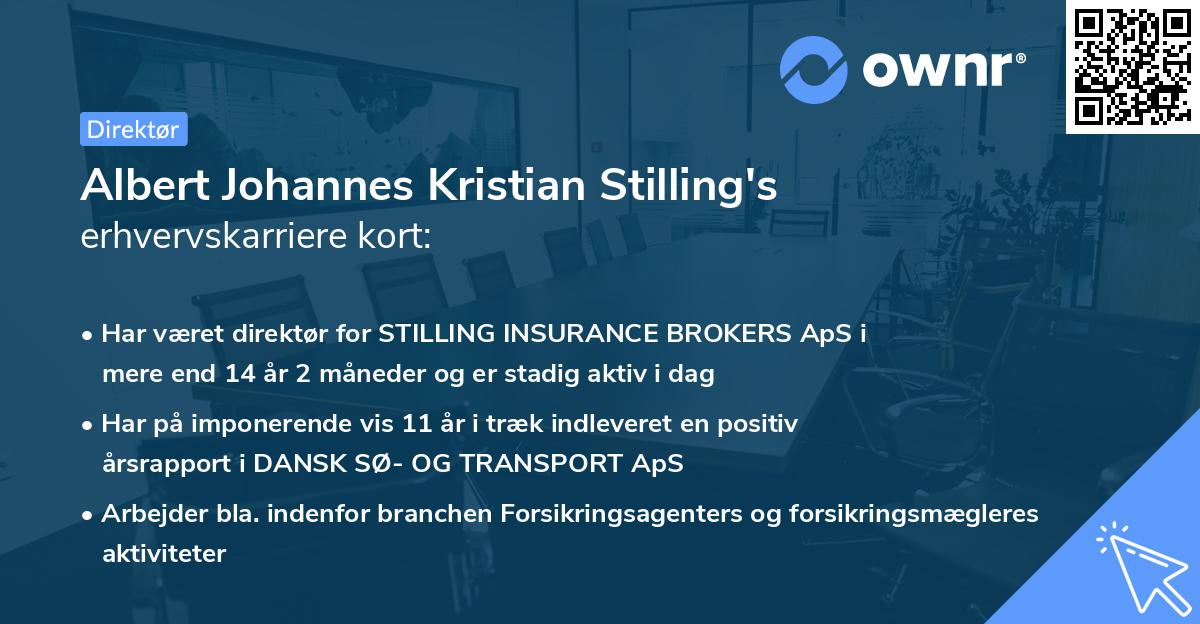 ownr®

Direktør

Albert Johannes Kristian Stilling's
erhvervskarriere kort:

• Har været direktør for STILLING INSURANCE BROKERS ApS i mere end 14 år 2 måneder og er stadig aktiv i dag

• Har på imponerende vis 11 år i træk indleveret en positiv årsrapport i DANSK SØ- OG TRANSPORT ApS

• Arbejder bla. indenfor branchen Forsikringsagenters og forsikringsmægleres aktiviteter